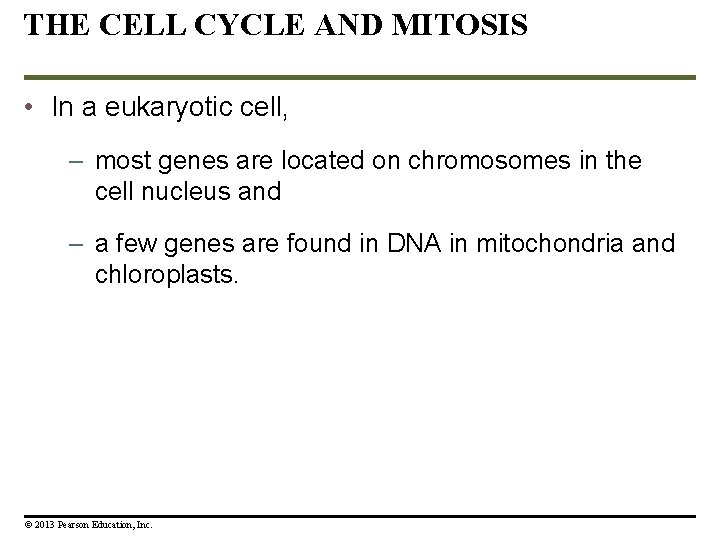 THE CELL CYCLE AND MITOSIS

• In a eukaryotic cell,

– most genes are located on chromosomes in the cell nucleus and

– a few genes are found in DNA in mitochondria and chloroplasts.

© 2013 Pearson Education, Inc.